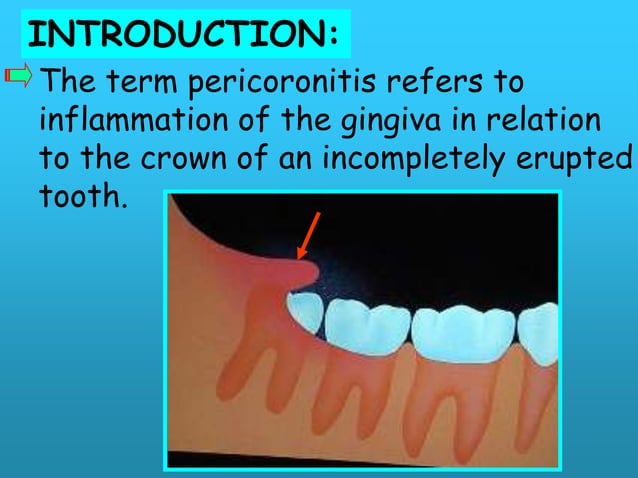 INTRODUCTION:

The term pericoronitis refers to inflammation of the gingiva in relation to the crown of an incompletely erupted tooth.